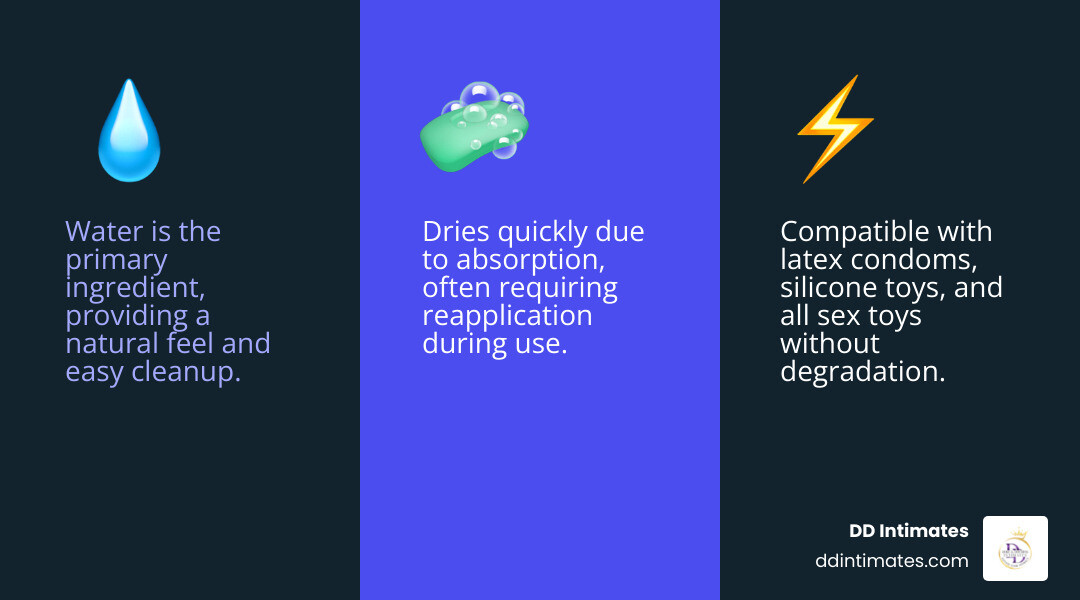 Water is the primary ingredient, providing a natural feel and easy cleanup.

Dries quickly due to absorption, often requiring reapplication during use.

Compatible with latex condoms, silicone toys, and all sex toys without degradation.

DD Intimates
ddintimates.com